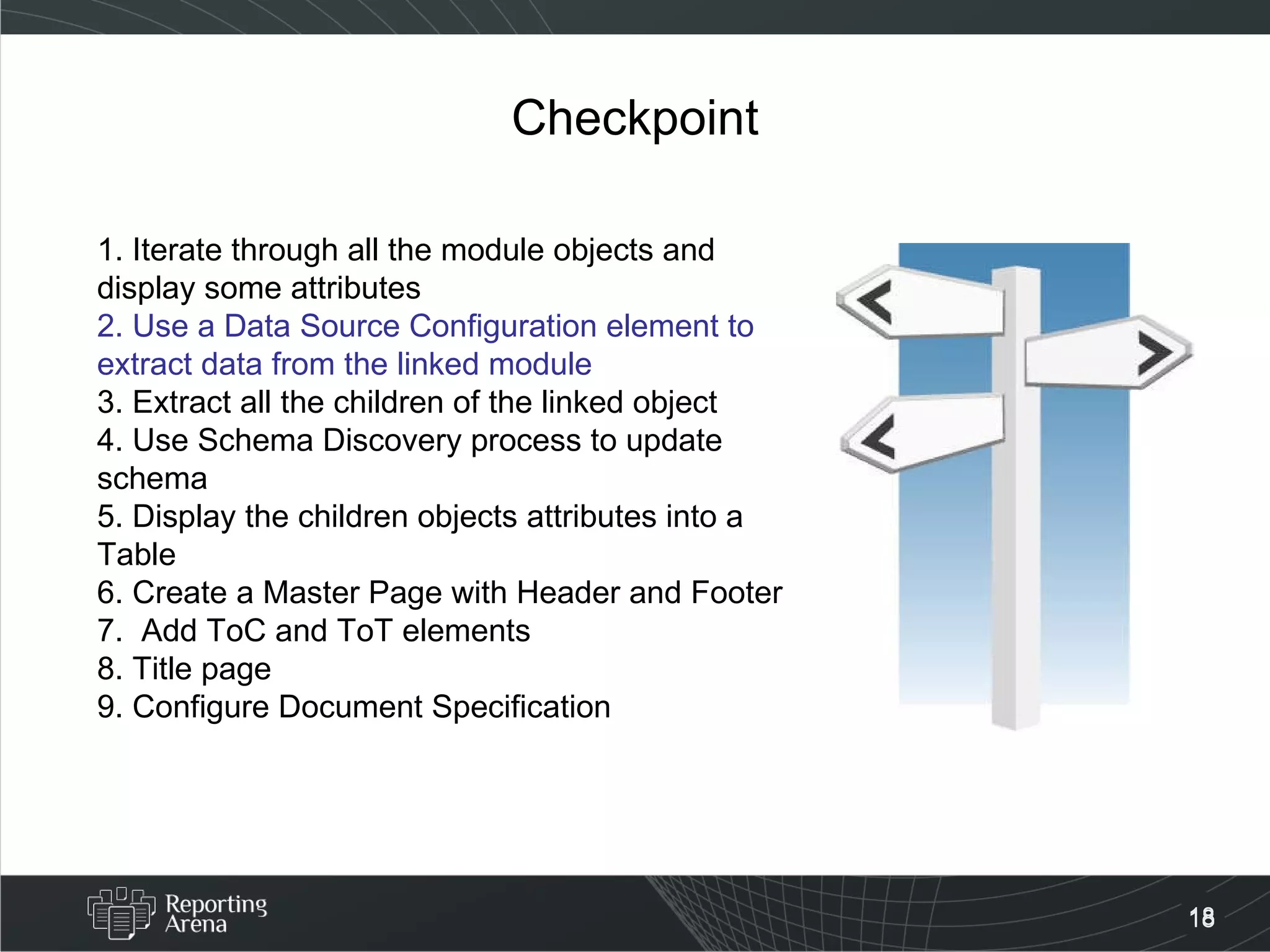 Checkpoint

1. Iterate through all the module objects and display some attributes
2. Use a Data Source Configuration element to extract data from the linked module
3. Extract all the children of the linked object
4. Use Schema Discovery process to update schema
5. Display the children objects attributes into a Table
6. Create a Master Page with Header and Footer
7.  Add ToC and ToT elements
8. Title page
9. Configure Document Specification

Reporting Arena

18